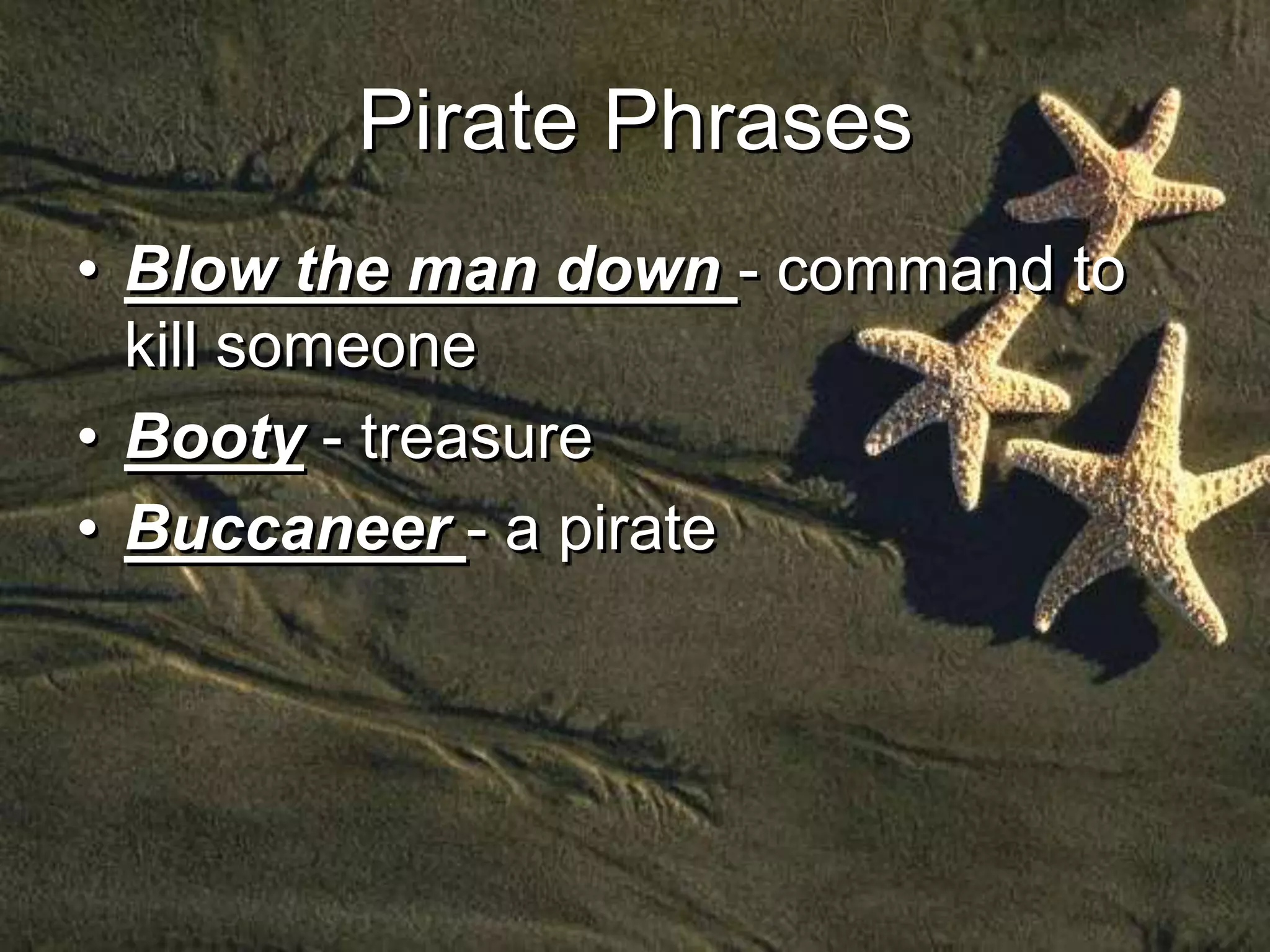 Pirate Phrases

• Blow the man down - command to kill someone
• Booty - treasure
• Buccaneer - a pirate